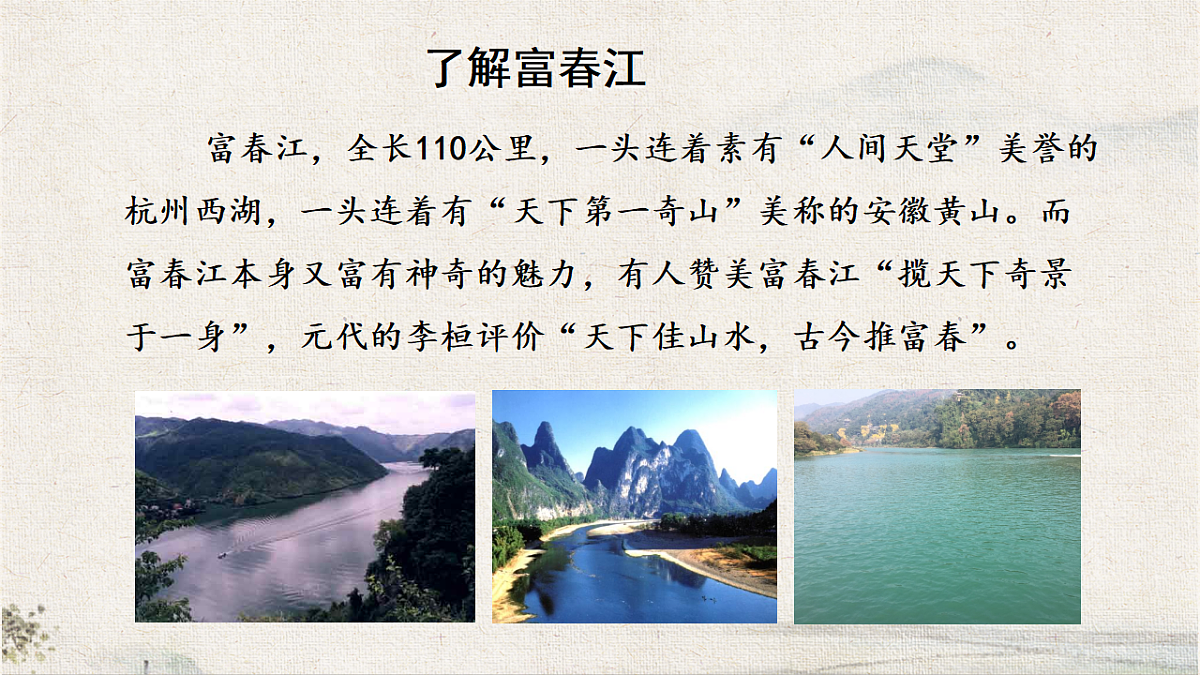 了解富春江

富春江，全长110公里，一头连着素有“人间天堂”美誉的杭州西湖，一头连着有“天下第一奇山”美称的安徽黄山。而富春江本身又富有神奇的魅力，有人赞美富春江“揽天下奇景于一身”，元代的李桓评价“天下佳山水，古今推富春”。